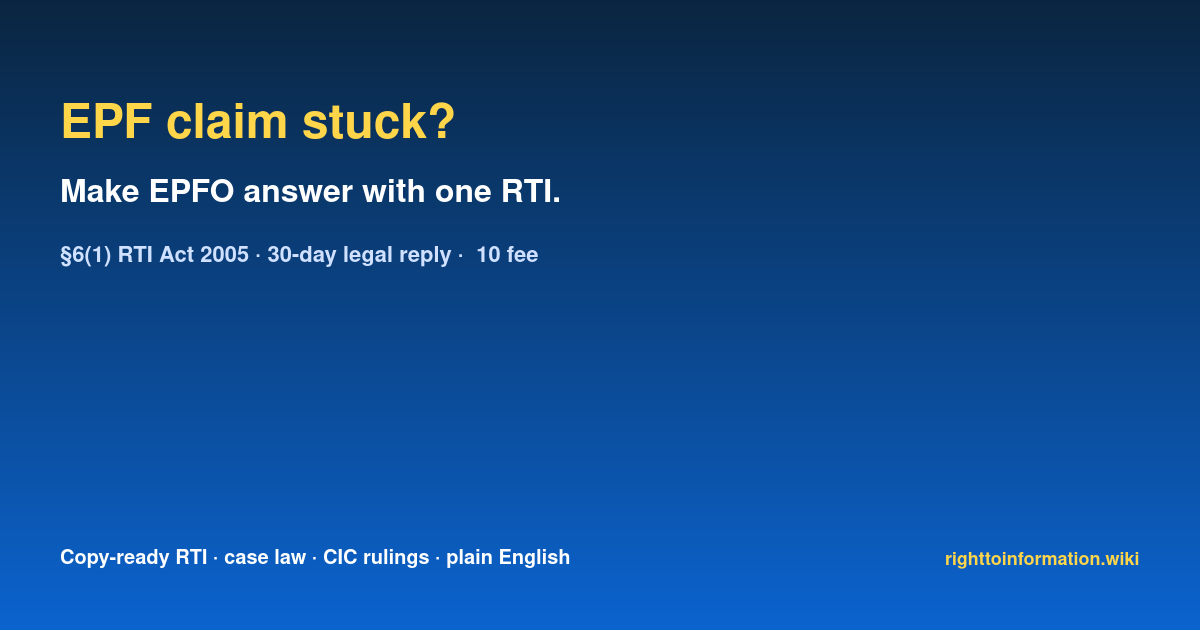 EPF claim stuck?

Make EPFO answer with one RTI.

§6(1) RTI Act 2005 · 30-day legal reply ·  10 fee

Copy-ready RTI · case law · CIC rulings · plain English

righttoinformation.wiki